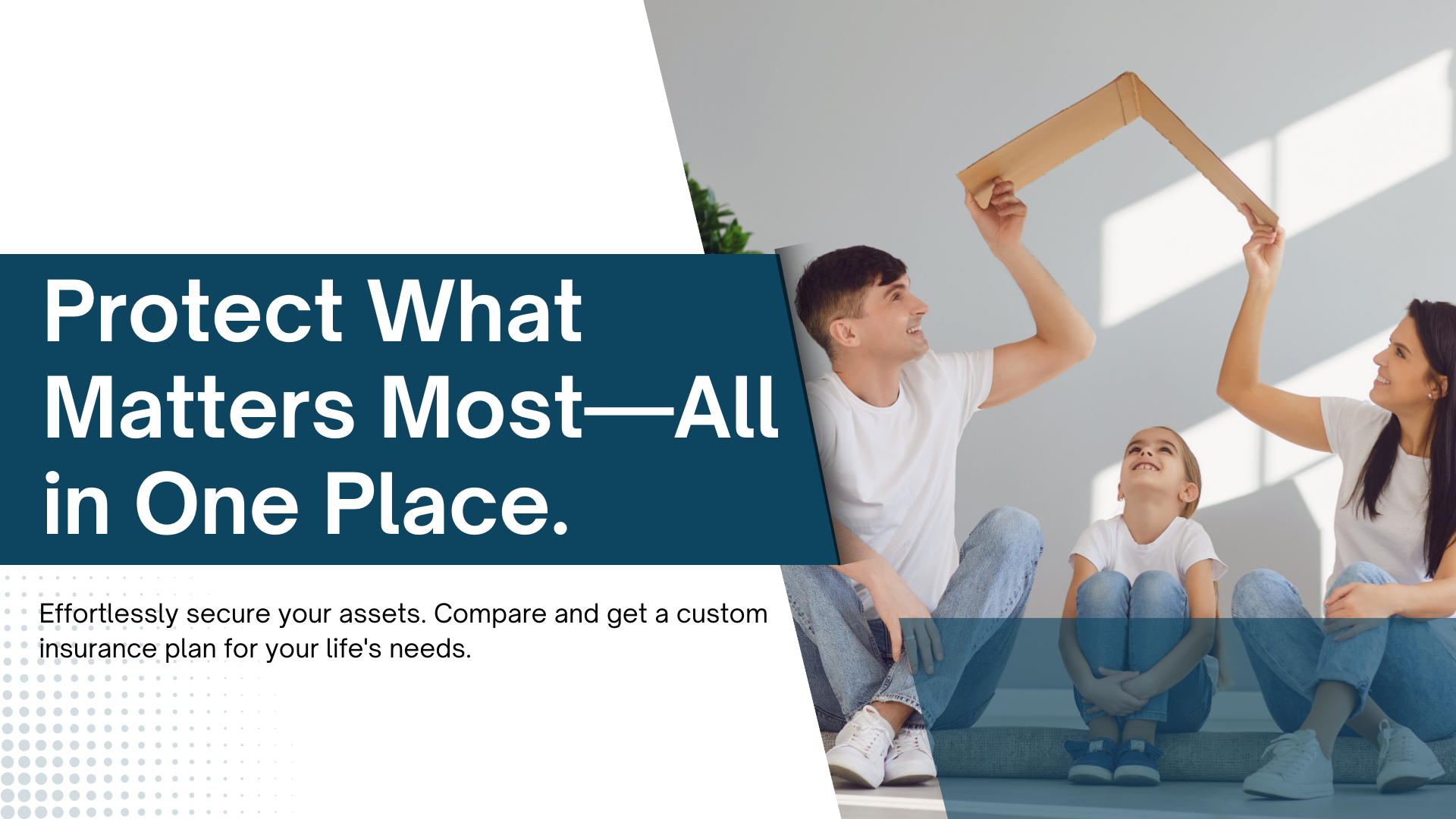 Protect What Matters Most—All in One Place.

Effortlessly secure your assets. Compare and get a custom insurance plan for your life's needs.